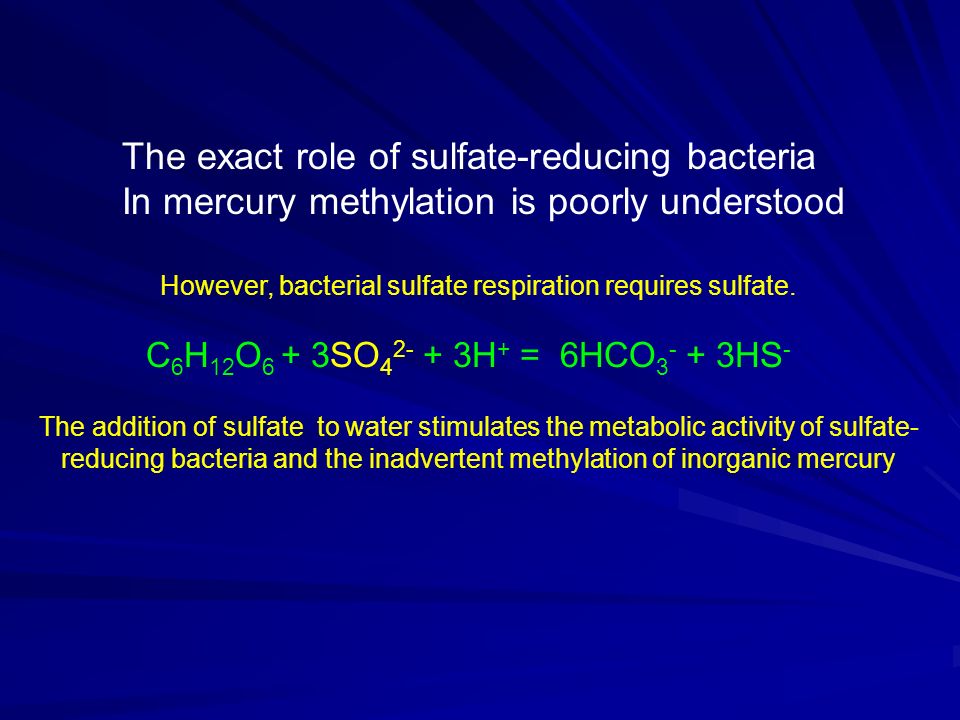 The exact role of sulfate-reducing bacteria
In mercury methylation is poorly understood

However, bacterial sulfate respiration requires sulfate.

$C_6H_{12}O_6 + 3SO_4^{2-} + 3H^+ = 6HCO_3^- + 3HS^-$

The addition of sulfate to water stimulates the metabolic activity of sulfate-reducing bacteria and the inadvertent methylation of inorganic mercury